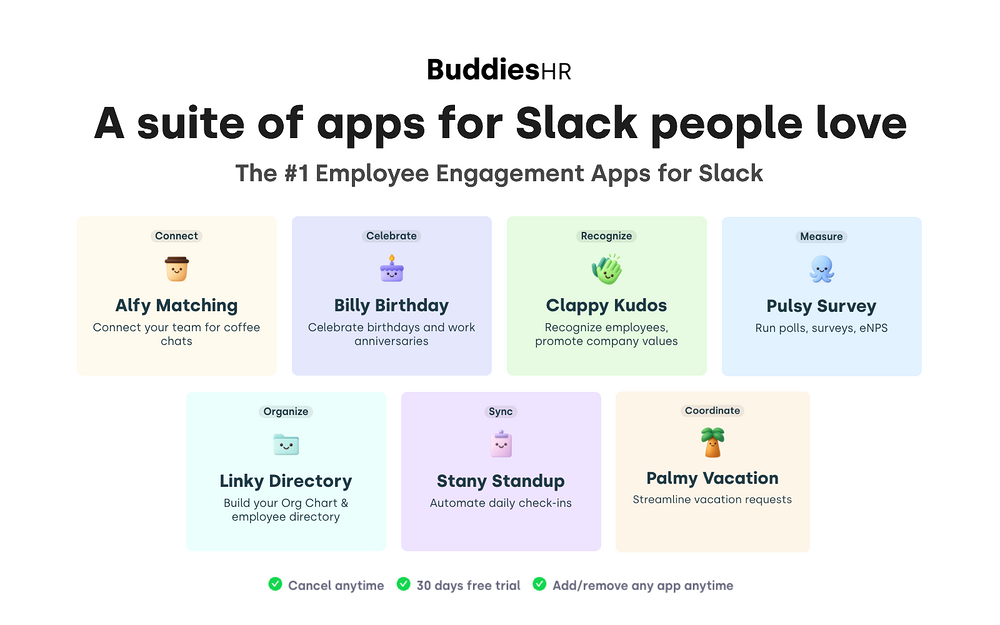 BuddiesHR

A suite of apps for Slack people love

The #1 Employee Engagement Apps for Slack

Connect
Alfy Matching
Connect your team for coffee chats

Celebrate
Billy Birthday
Celebrate birthdays and work anniversaries

Recognize
Clappy Kudos
Recognize employees, promote company values

Measure
Pulsy Survey
Run polls, surveys, eNPS

Organize
Linky Directory
Build your Org Chart & employee directory

Sync
Stany Standup
Automate daily check-ins

Coordinate
Palmy Vacation
Streamline vacation requests

Cancel anytime 30 days free trial Add/remove any app anytime